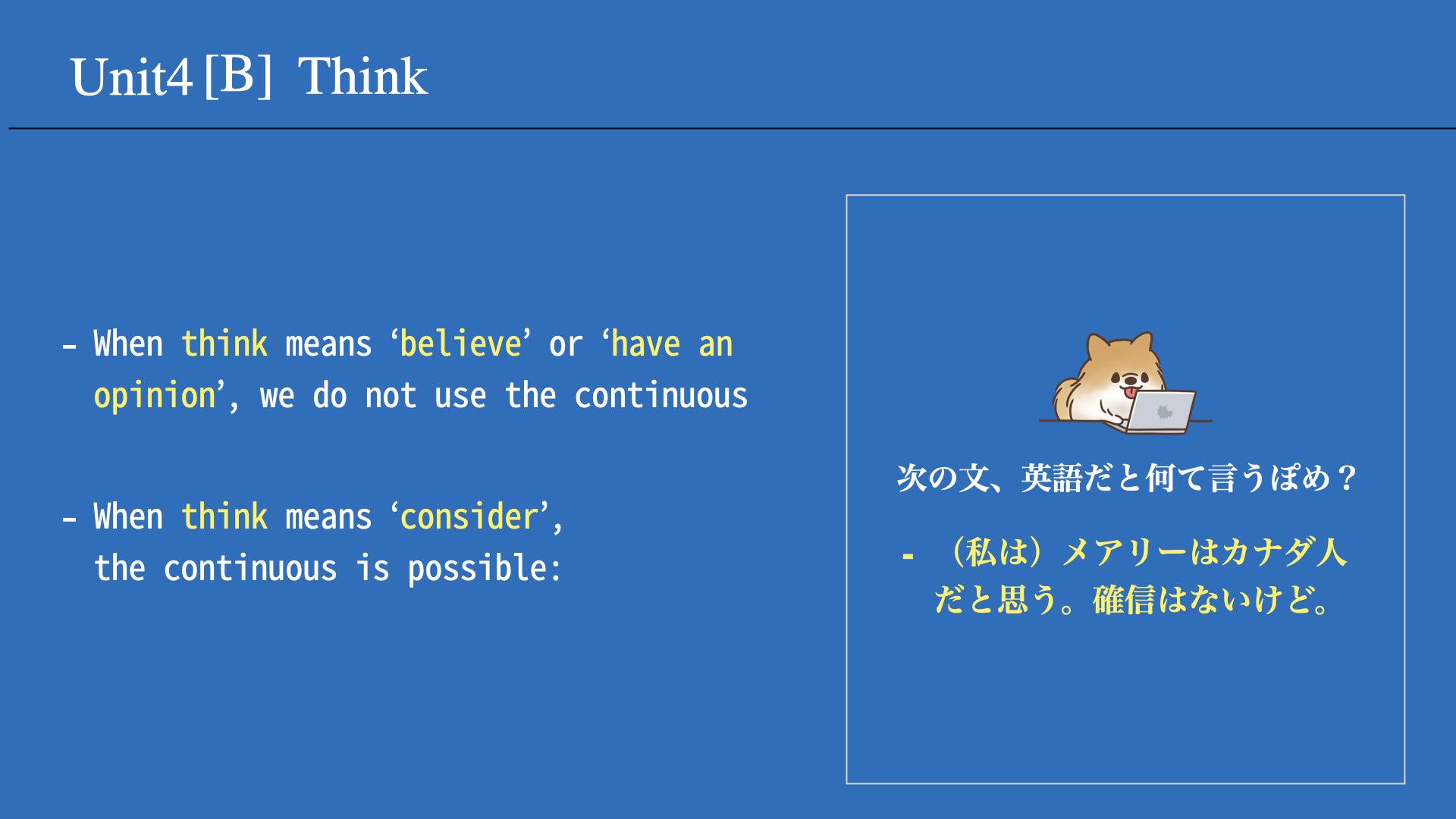 Unit4 [B] Think

- When think means ‘believe’ or ‘have an opinion’, we do not use the continuous

- When think means ‘consider’, the continuous is possible:

次の文、英語だと何て言うぽめ？

- （私は）メアリーはカナダ人だと思う。確信はないけど。